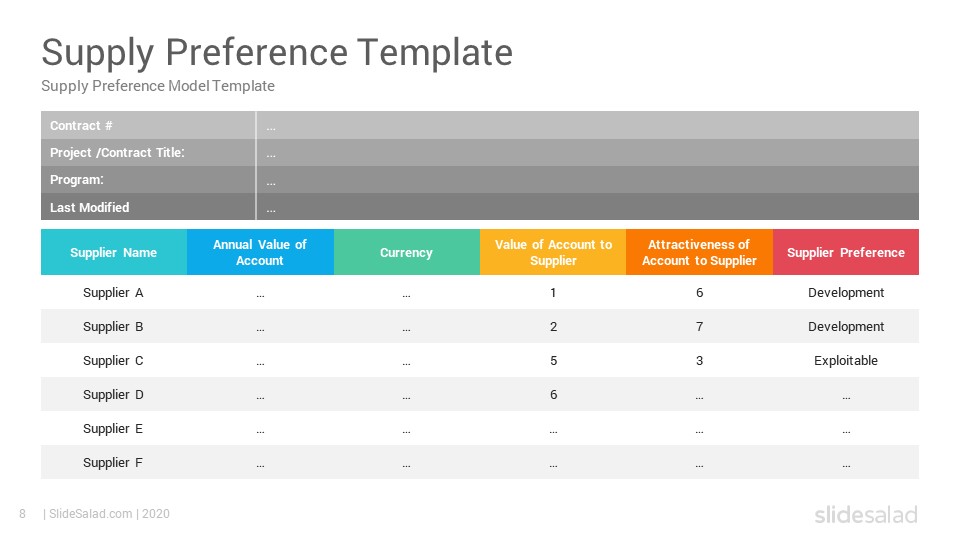 Supply Preference Template

Supply Preference Model Template

| Contract # | … |
|---|---|
| Project /Contract Title: | … |
| Program: | … |
| Last Modified | … |

| Supplier Name | Annual Value of Account | Currency | Value of Account to Supplier | Attractiveness of Account to Supplier | Supplier Preference |
|---|---|---|---|---|---|
| Supplier A | … | … | 1 | 6 | Development |
| Supplier B | … | … | 2 | 7 | Development |
| Supplier C | … | … | 5 | 3 | Exploitable |
| Supplier D | … | … | 6 | … | … |
| Supplier E | … | … | … | … | … |
| Supplier F | … | … | … | … | … |

8 | SlideSalad.com | 2020

slidesalad